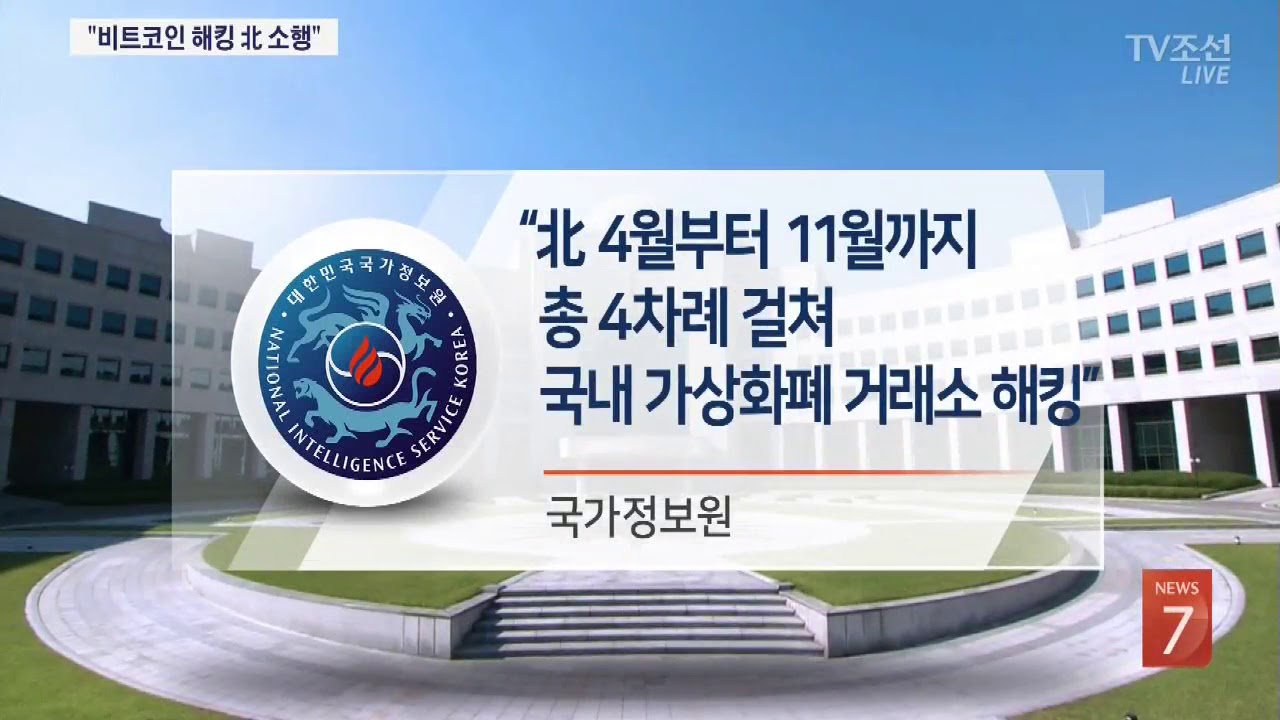 "비트코인 해킹 北 소행"

TV조선 LIVE

대한민국국가정보원
NATIONAL INTELLIGENCE SERVICE KOREA

"北 4월부터 11월까지 총 4차례 걸쳐 국내 가상화폐 거래소 해킹"

국가정보원

NEWS 7